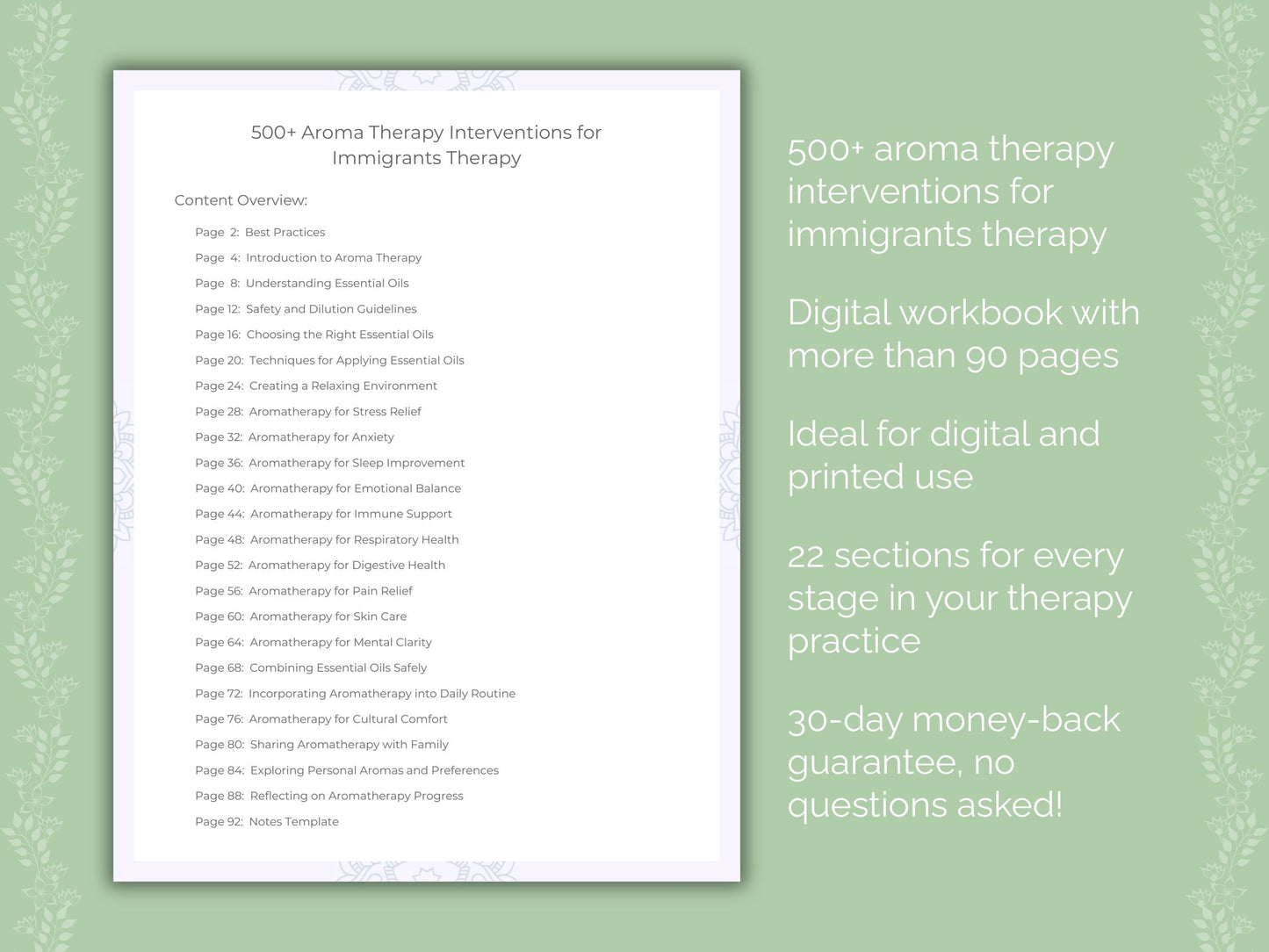 500+ Aroma Therapy Interventions for Immigrants Therapy

Content Overview:

Page 2: Best Practices
Page 4: Introduction to Aroma Therapy
Page 8: Understanding Essential Oils
Page 12: Safety and Dilution Guidelines
Page 16: Choosing the Right Essential Oils
Page 20: Techniques for Applying Essential Oils
Page 24: Creating a Relaxing Environment
Page 28: Aromatherapy for Stress Relief
Page 32: Aromatherapy for Anxiety
Page 36: Aromatherapy for Sleep Improvement
Page 40: Aromatherapy for Emotional Balance
Page 44: Aromatherapy for Immune Support
Page 48: Aromatherapy for Respiratory Health
Page 52: Aromatherapy for Digestive Health
Page 56: Aromatherapy for Pain Relief
Page 60: Aromatherapy for Skin Care
Page 64: Aromatherapy for Mental Clarity
Page 68: Combining Essential Oils Safely
Page 72: Incorporating Aromatherapy into Daily Routine
Page 76: Aromatherapy for Cultural Comfort
Page 80: Sharing Aromatherapy with Family
Page 84: Exploring Personal Aromas and Preferences
Page 88: Reflecting on Aromatherapy Progress
Page 92: Notes Template

500+ aroma therapy interventions for immigrants therapy

Digital workbook with more than 90 pages

Ideal for digital and printed use

22 sections for every stage in your therapy practice

30-day money-back guarantee, no questions asked!